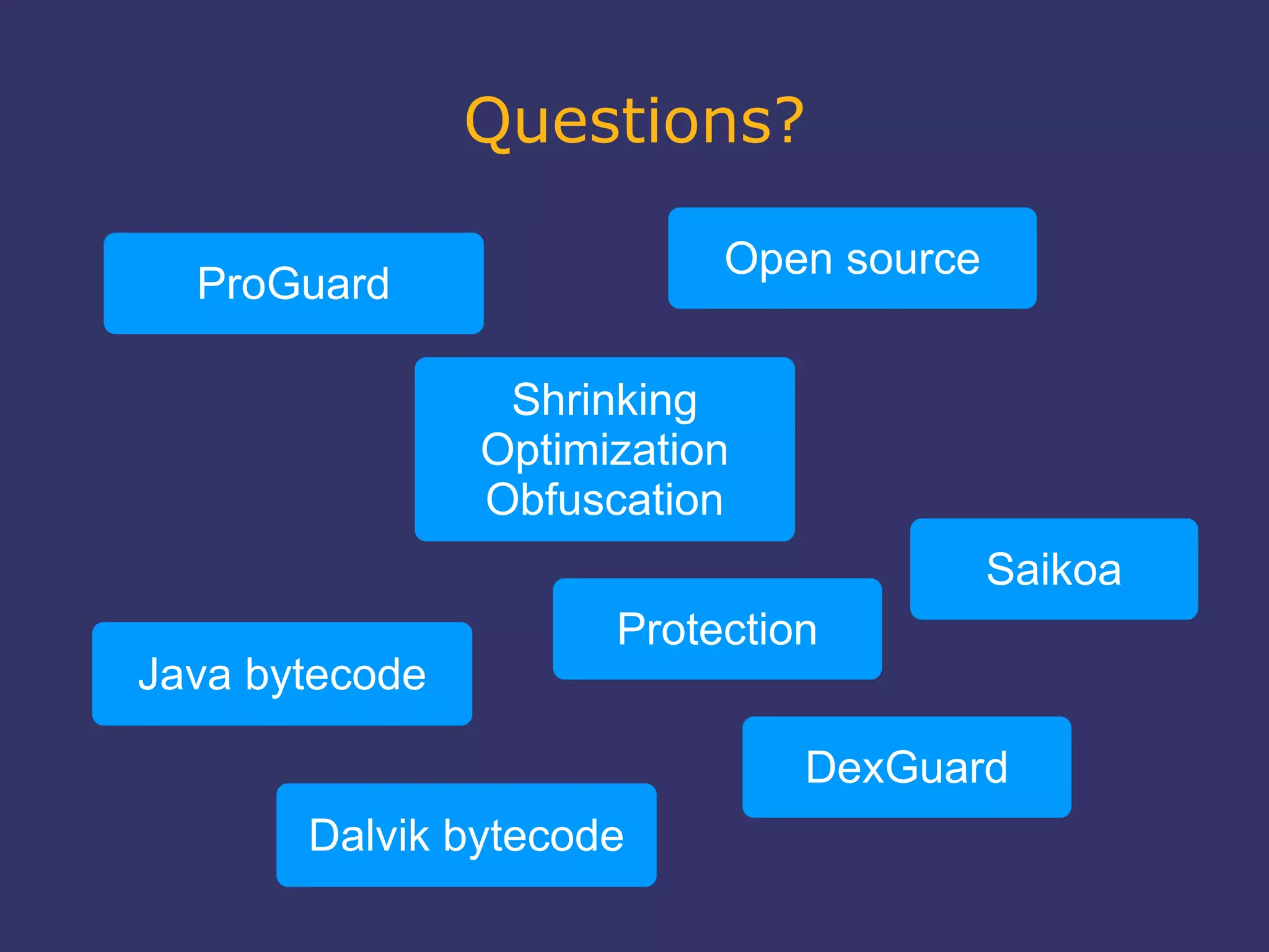 Questions?

ProGuard

Open source

Shrinking
Optimization
Obfuscation

Saikoa

Protection

Java bytecode

DexGuard

Dalvik bytecode